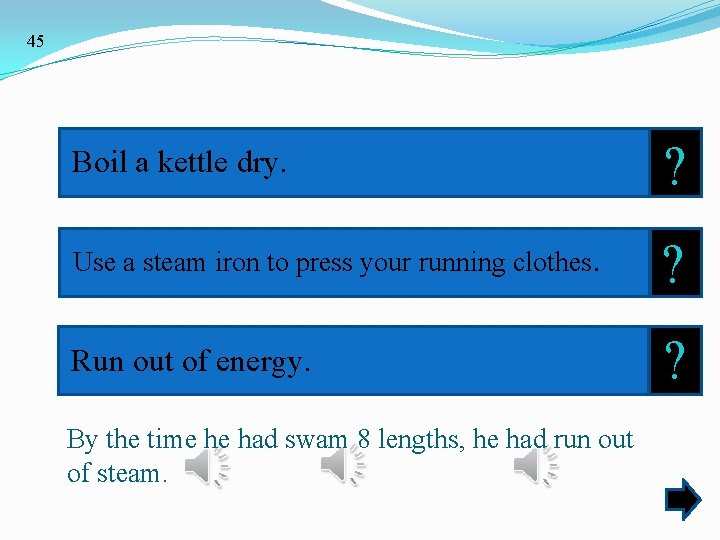 45

Boil a kettle dry.

?

Use a steam iron to press your running clothes.

?

Run out of energy.

?

By the time he had swam 8 lengths, he had run out of steam.